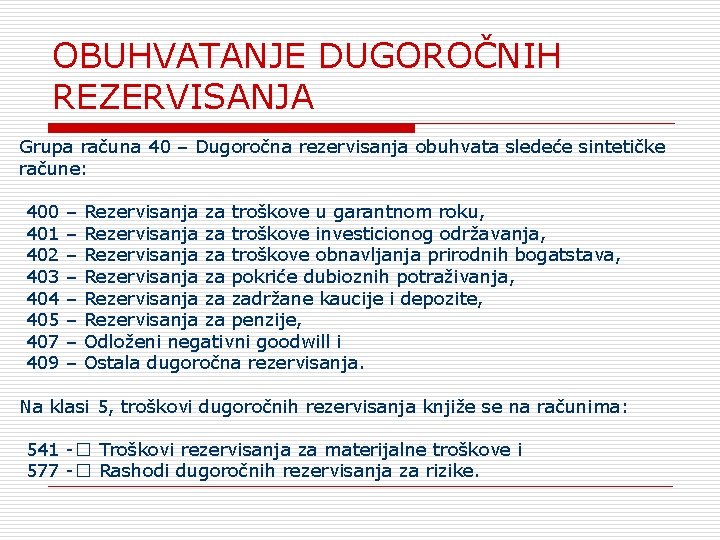 OBUHVATANJE DUGOROČNIH REZERVISANJA

Grupa računa 40 – Dugoročna rezervisanja obuhvata sledeće sintetičke račune:

400 – Rezervisanja za troškove u garantnom roku,
401 – Rezervisanja za troškove investicionog održavanja,
402 – Rezervisanja za troškove obnavljanja prirodnih bogatstava,
403 – Rezervisanja za pokriće dubioznih potraživanja,
404 – Rezervisanja za zadržane kaucije i depozite,
405 – Rezervisanja za penzije,
407 – Odloženi negativni goodwill i
409 – Ostala dugoročna rezervisanja.

Na klasi 5, troškovi dugoročnih rezervisanja knjiže se na računima:

541 -□ Troškovi rezervisanja za materijalne troškove i
577 -□ Rashodi dugoročnih rezervisanja za rizike.